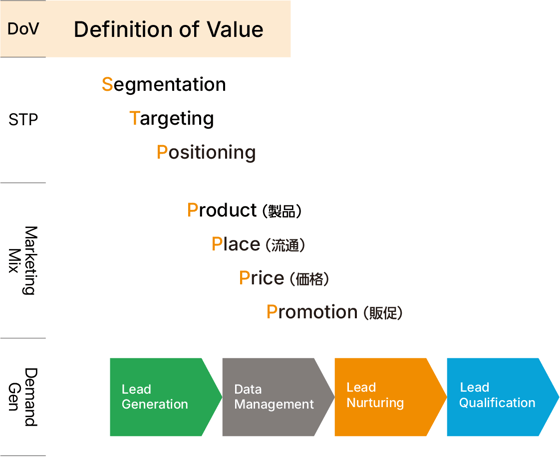 DoV Definition of Value

STP

Segmentation

Targeting

Positioning

Marketing Mix

Product（製品）

Place（流通）

Price（価格）

Promotion（販促）

Demand Gen

Lead Generation

Data Management

Lead Nurturing

Lead Qualification